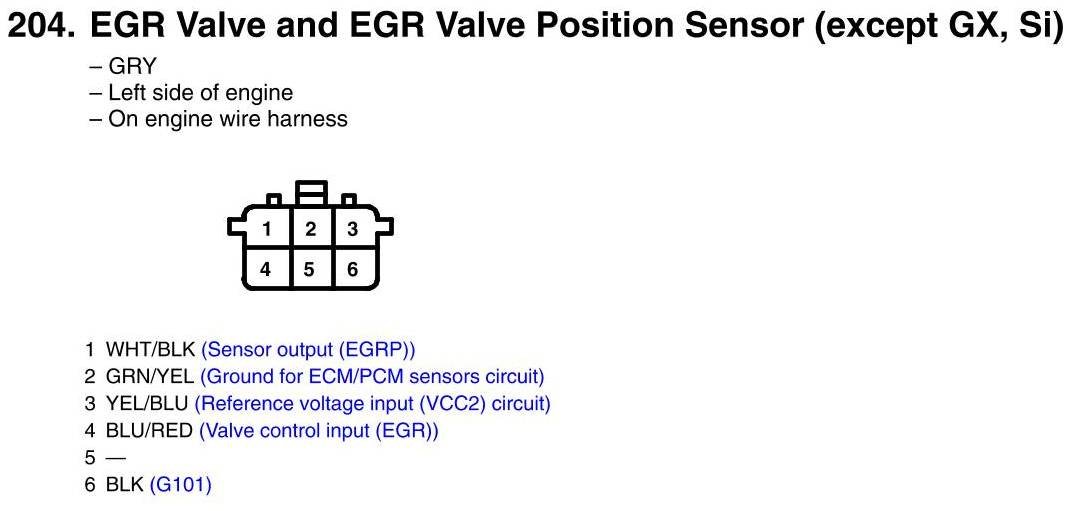 204. EGR Valve and EGR Valve Position Sensor (except GX, Si)

– GRY
– Left side of engine
– On engine wire harness

1 2 3
4 5 6

1 WHT/BLK (Sensor output (EGRP))
2 GRN/YEL (Ground for ECM/PCM sensors circuit)
3 YEL/BLU (Reference voltage input (VCC2) circuit)
4 BLU/RED (Valve control input (EGR))
5 —
6 BLK (G101)